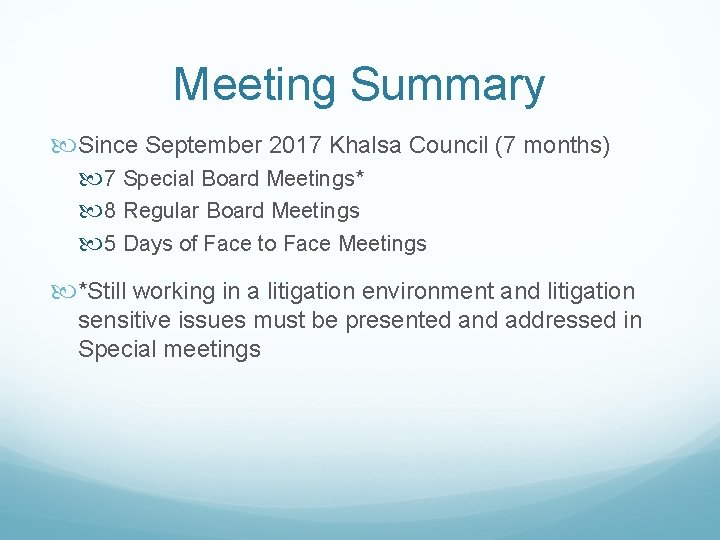 Meeting Summary

Since September 2017 Khalsa Council (7 months)

7 Special Board Meetings*

8 Regular Board Meetings

5 Days of Face to Face Meetings

*Still working in a litigation environment and litigation sensitive issues must be presented and addressed in Special meetings